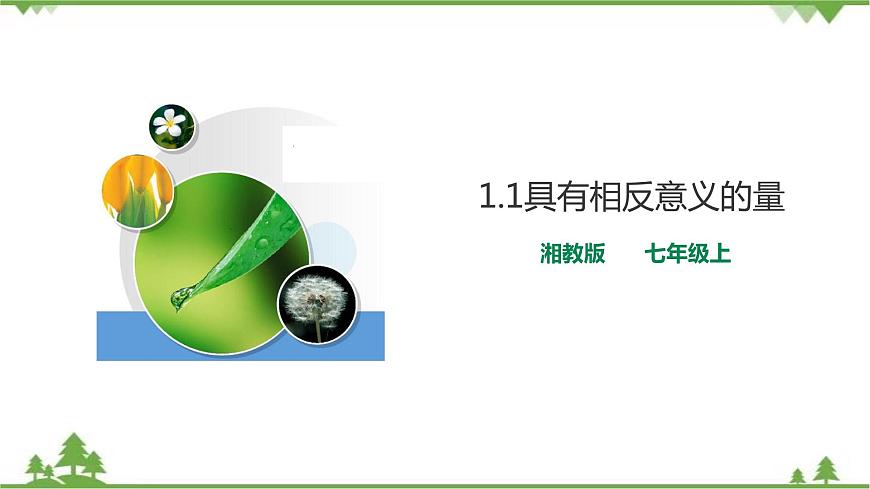 1.1具有相反意义的量

湘教版　　七年级上